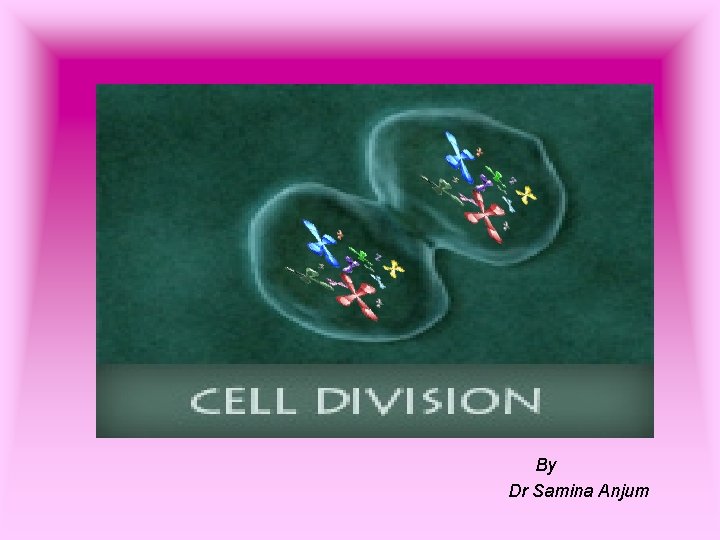 CELL DIVISION

By
Dr Samina Anjum